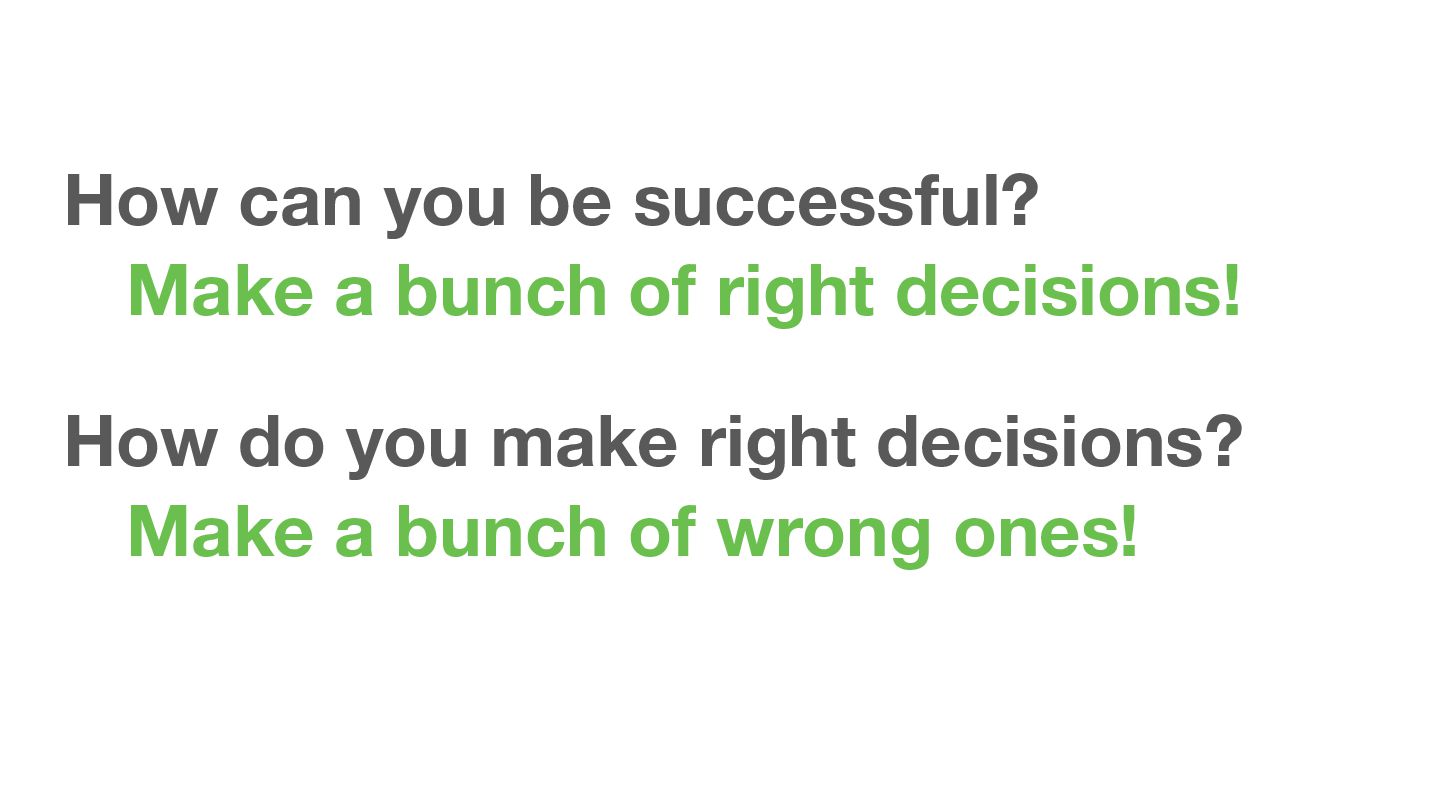 How can you be successful?
Make a bunch of right decisions!

How do you make right decisions?
Make a bunch of wrong ones!